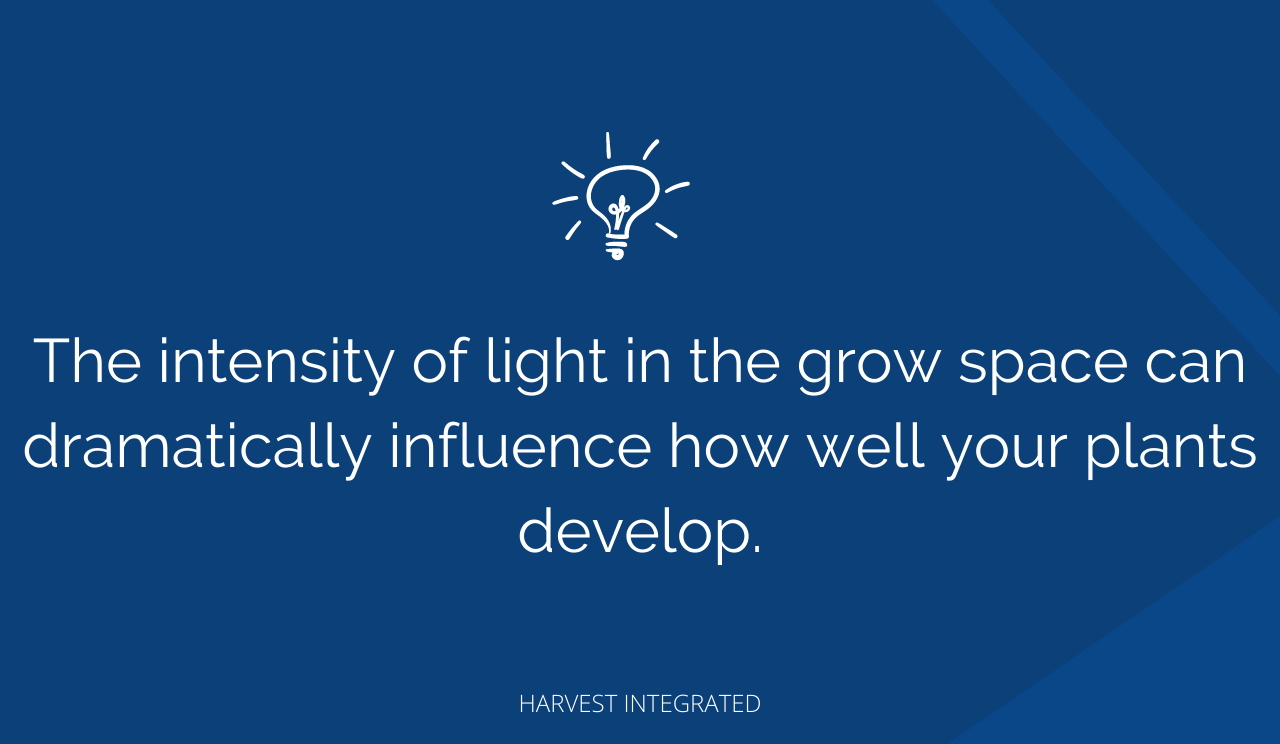 The intensity of light in the grow space can dramatically influence how well your plants develop.

HARVEST INTEGRATED